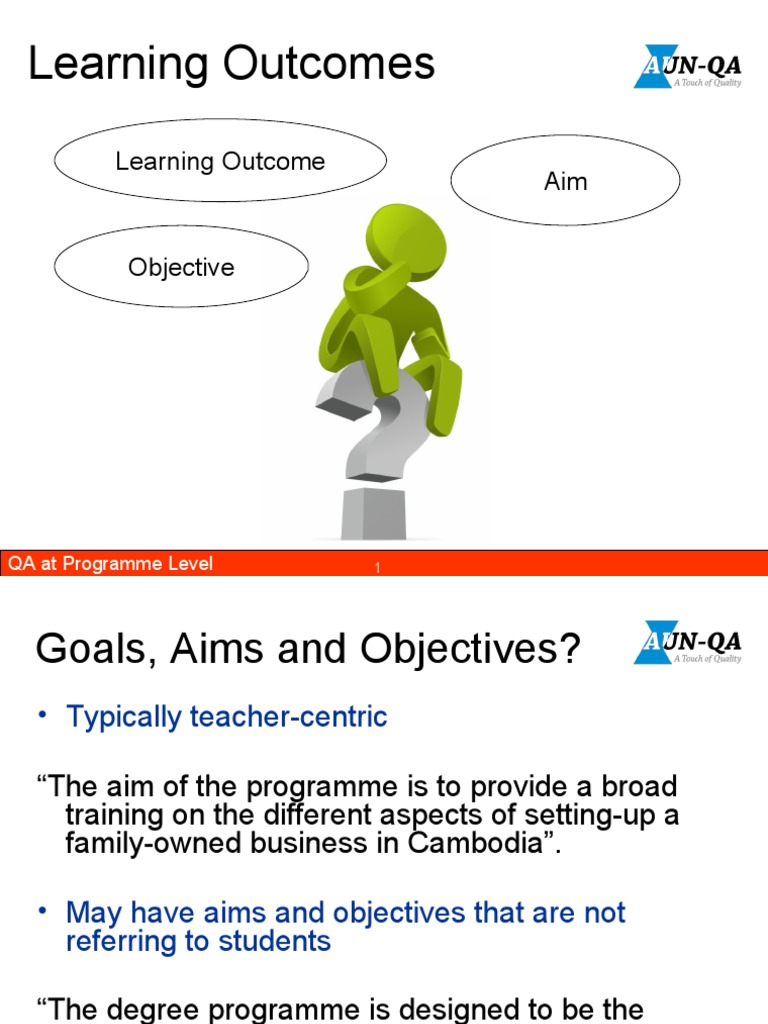 Learning Outcomes

AUN-QA
A Touch of Quality

Learning Outcome

Aim

Objective

QA at Programme Level

1

Goals, Aims and Objectives?

AUN-QA
A Touch of Quality

• Typically teacher-centric

“The aim of the programme is to provide a broad training on the different aspects of setting-up a family-owned business in Cambodia”.

• May have aims and objectives that are not referring to students

“The degree programme is designed to be the